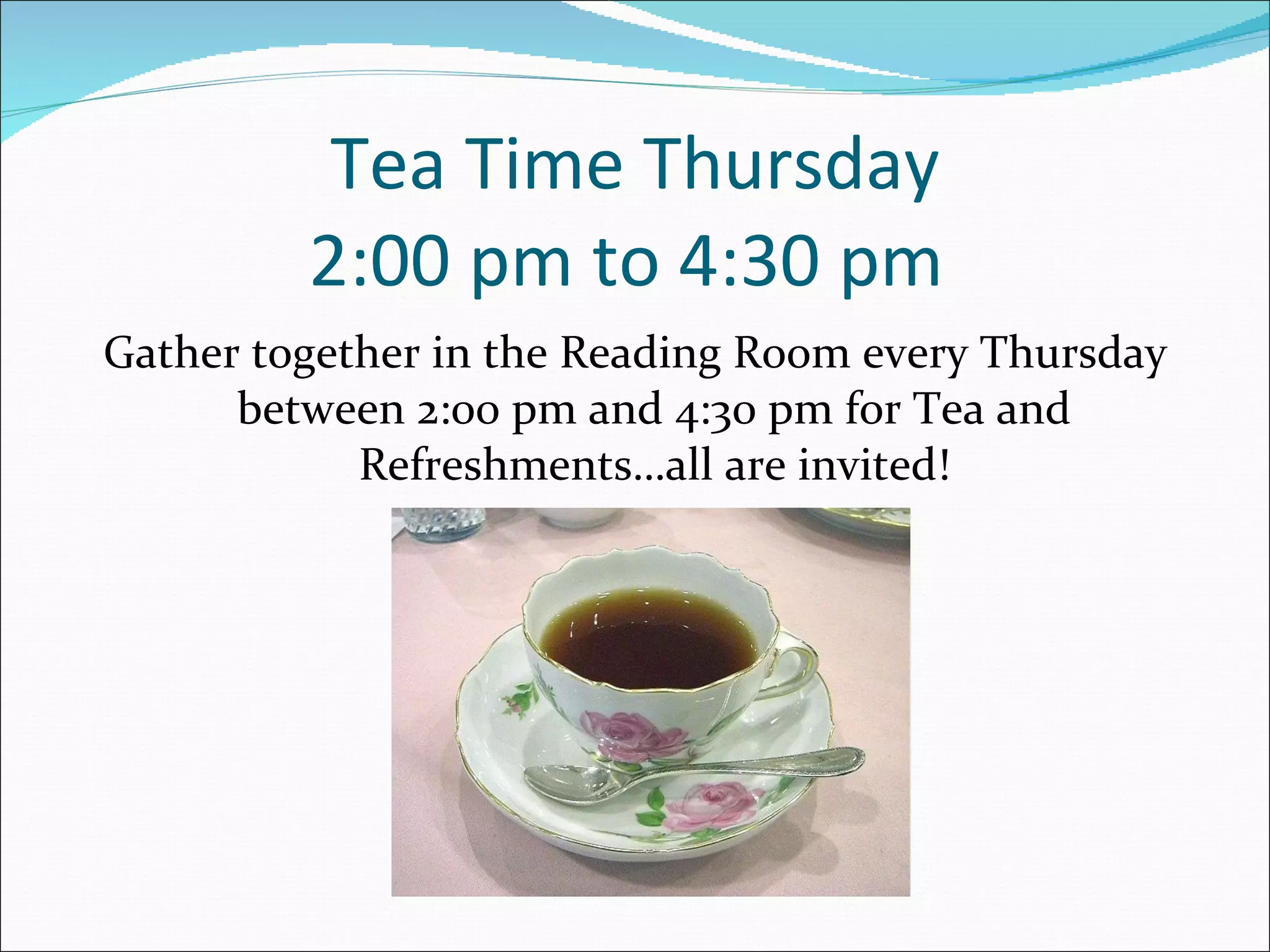 Tea Time Thursday
2:00 pm to 4:30 pm

Gather together in the Reading Room every Thursday between 2:00 pm and 4:30 pm for Tea and Refreshments…all are invited!